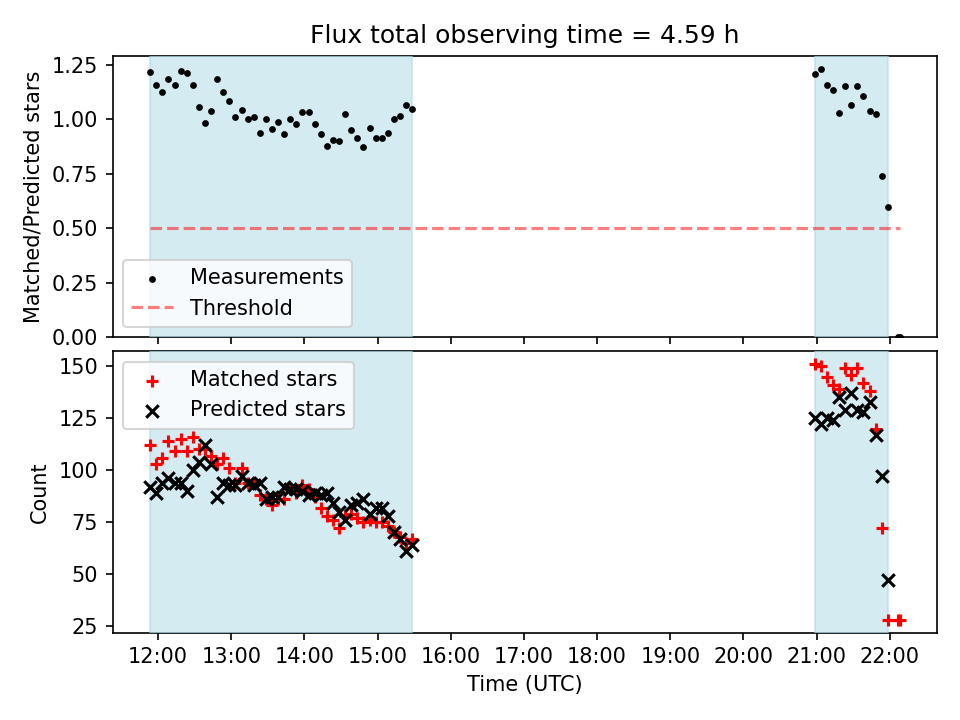 Flux total observing time = 4.59 h

Matched/Predicted stars

1.25
1.00
0.75
0.50
0.25
0.00

Measurements
Threshold

Count

150
125
100
75
50
25

Matched stars
Predicted stars

12:00 13:00 14:00 15:00 16:00 17:00 18:00 19:00 20:00 21:00 22:00

Time (UTC)